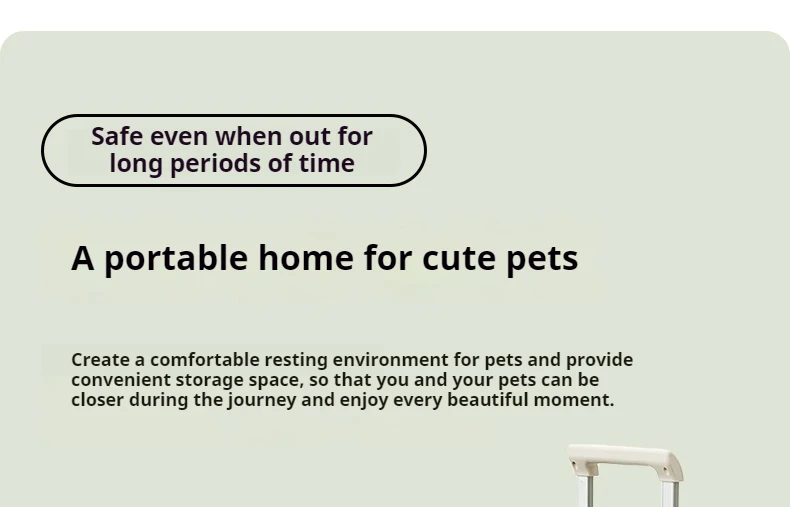 Safe even when out for long periods of time

A portable home for cute pets

Create a comfortable resting environment for pets and provide convenient storage space, so that you and your pets can be closer during the journey and enjoy every beautiful moment.